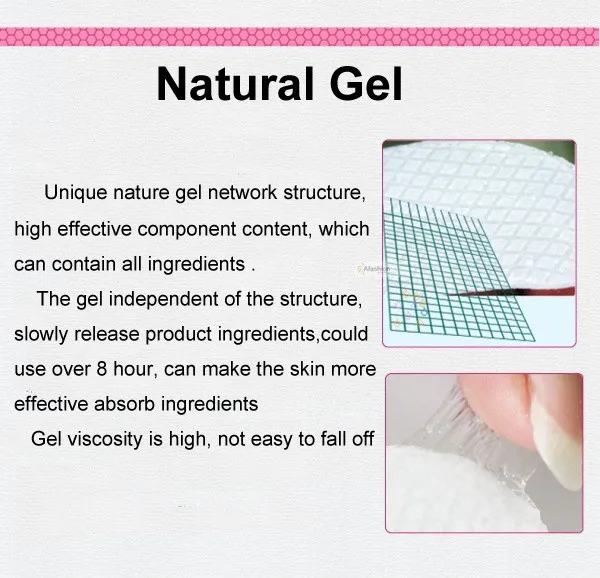 Natural Gel

Unique nature gel network structure, high effective component content, which can contain all ingredients .

The gel independent of the structure, slowly release product ingredients,could use over 8 hour, can make the skin more effective absorb ingredients

Gel viscosity is high, not easy to fall off

Afashion